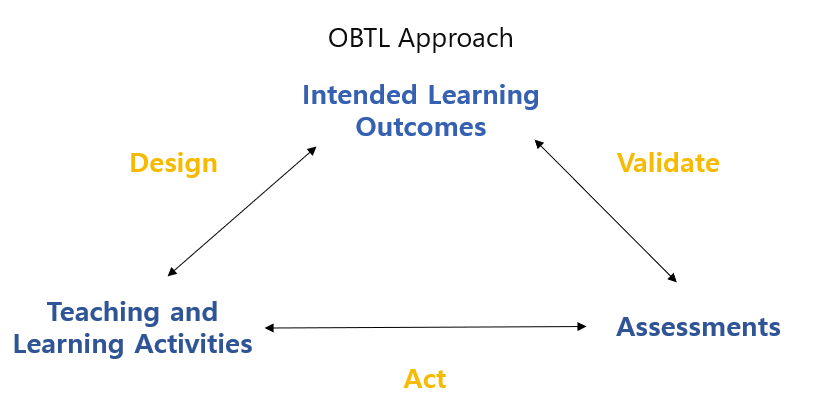 OBTL Approach

Intended Learning Outcomes

Design

Validate

Teaching and Learning Activities

Assessments

Act